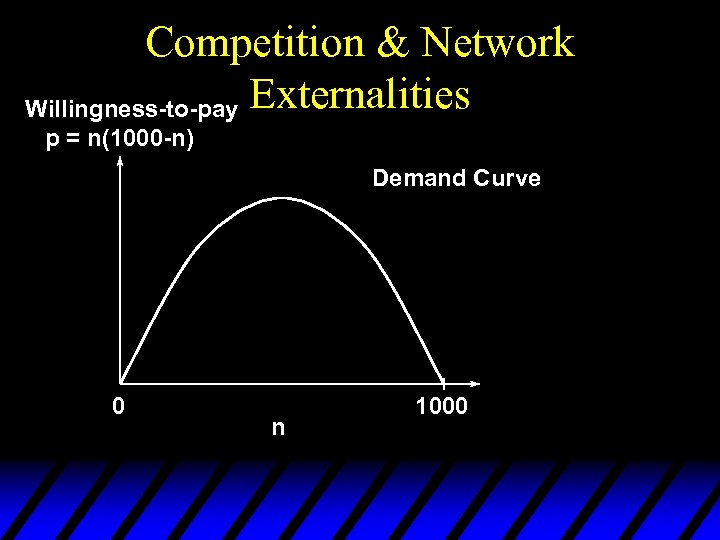 Competition & Network Externalities

Willingness-to-pay
$p = n(1000-n)$

Demand Curve

0

1000

n